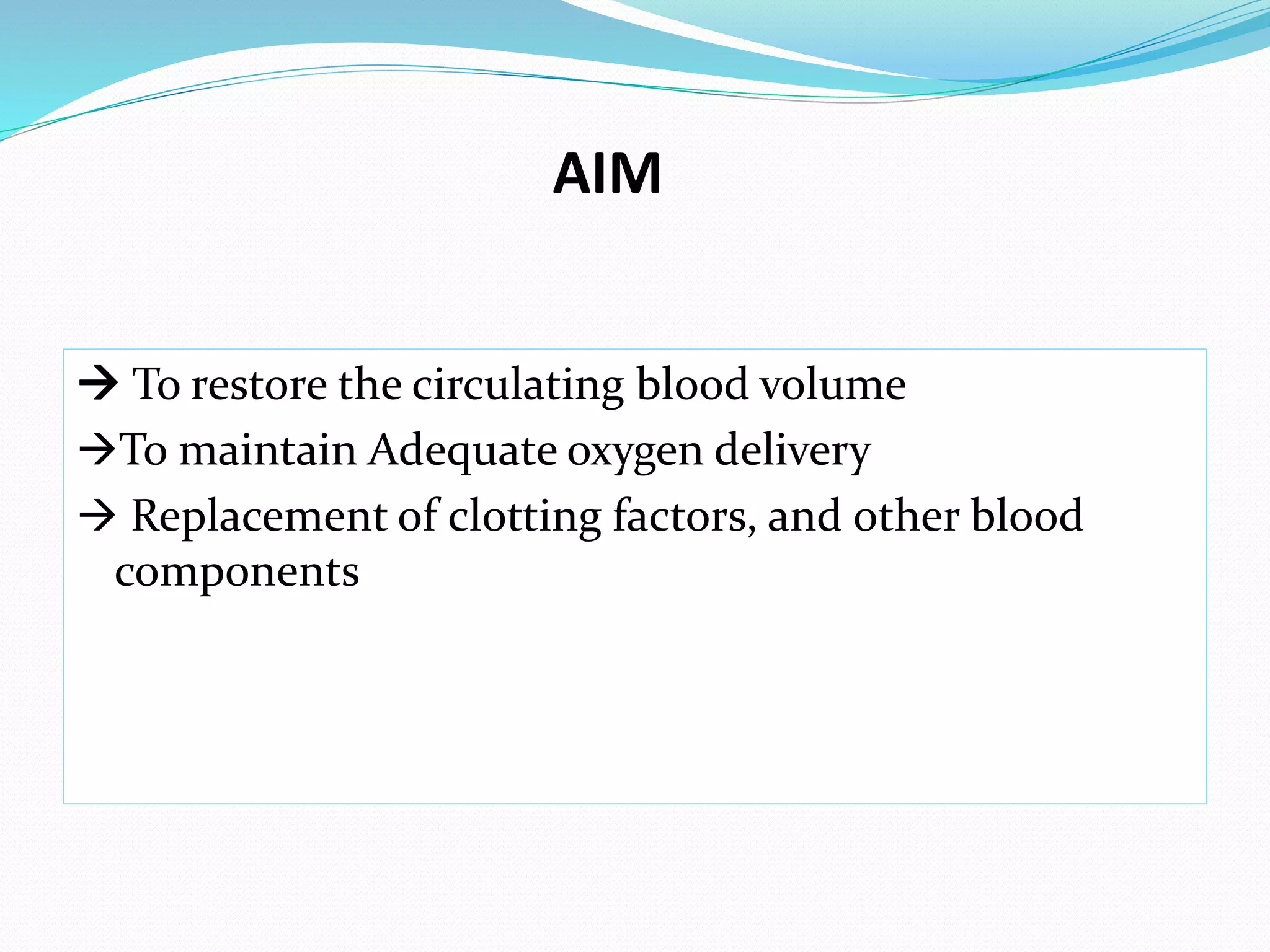 AIM

→ To restore the circulating blood volume

→To maintain Adequate oxygen delivery

→ Replacement of clotting factors, and other blood components